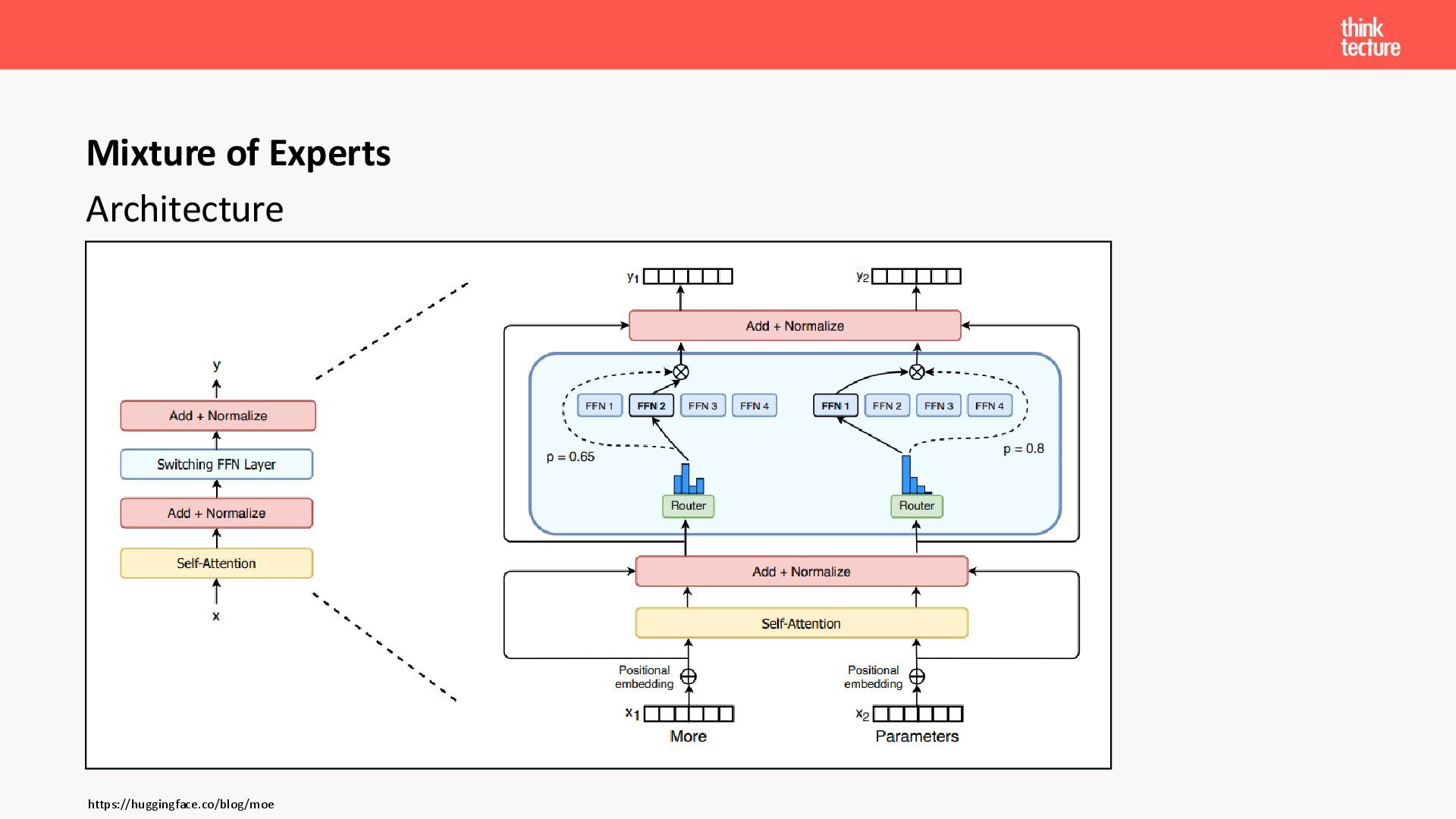 think tecture

Mixture of Experts

Architecture

y

Add + Normalize

Switching FFN Layer

Add + Normalize

Self-Attention

x

$y_1$

$y_2$

Add + Normalize

FFN 1 FFN 2 FFN 3 FFN 4

FFN 1 FFN 2 FFN 3 FFN 4

p = 0.65

p = 0.8

Router

Router

Add + Normalize

Self-Attention

Positional embedding

Positional embedding

$x_1$

$x_2$

More

Parameters

https://huggingface.co/blog/moe